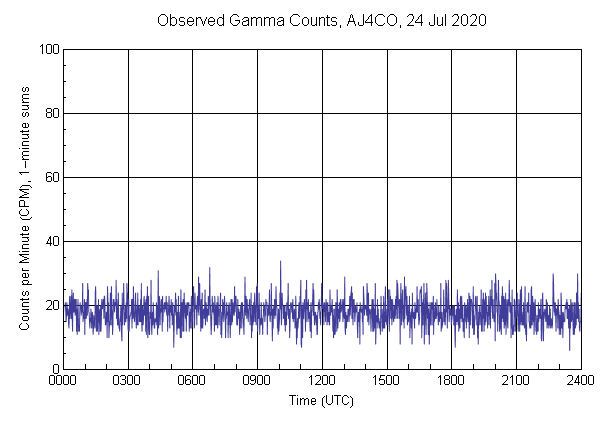 Observed Gamma Counts, AJ4CO, 24 Jul 2020

Counts per Minute (CPM), 1-minute sums

100
80
60
40
20
0

0000 0300 0600 0900 1200 1500 1800 2100 2400

Time (UTC)